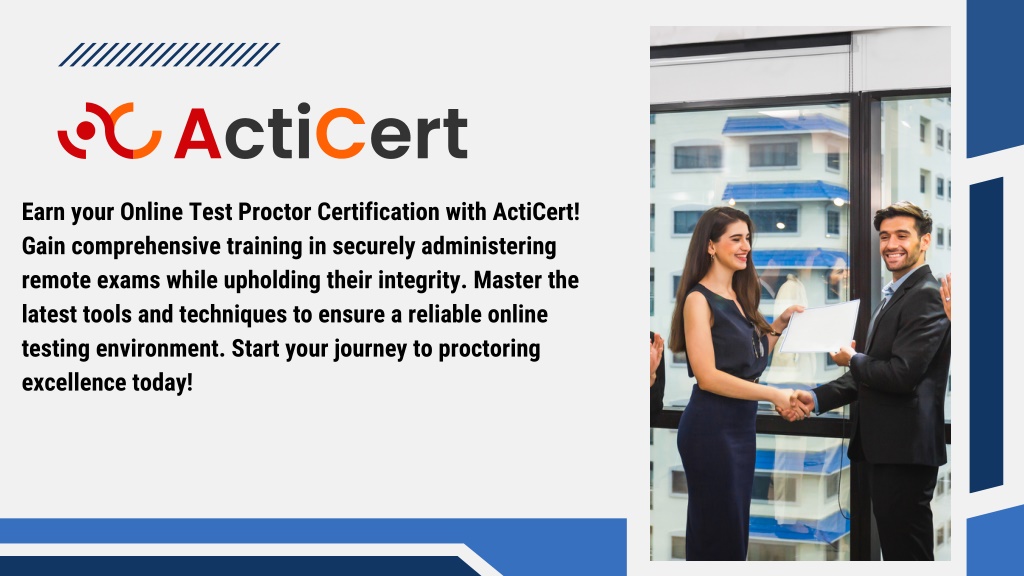 ActiCert

Earn your Online Test Proctor Certification with ActiCert! Gain comprehensive training in securely administering remote exams while upholding their integrity. Master the latest tools and techniques to ensure a reliable online testing environment. Start your journey to proctoring excellence today!